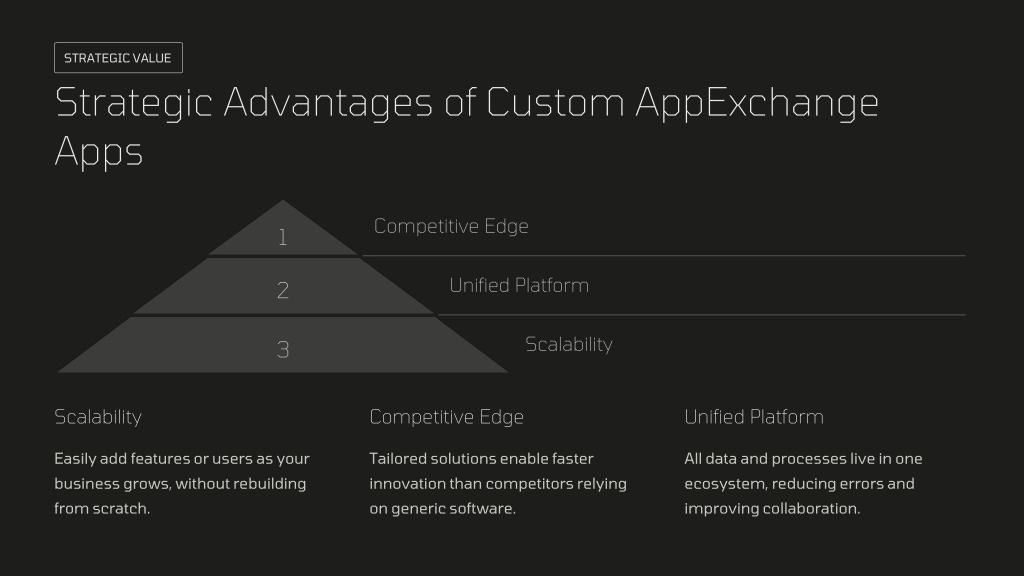 STRATEGIC VALUE

Strategic Advantages of Custom AppExchange Apps

1

Competitive Edge

2

Unified Platform

3

Scalability

Scalability

Easily add features or users as your business grows, without rebuilding from scratch.

Competitive Edge

Tailored solutions enable faster innovation than competitors relying on generic software.

Unified Platform

All data and processes live in one ecosystem, reducing errors and improving collaboration.